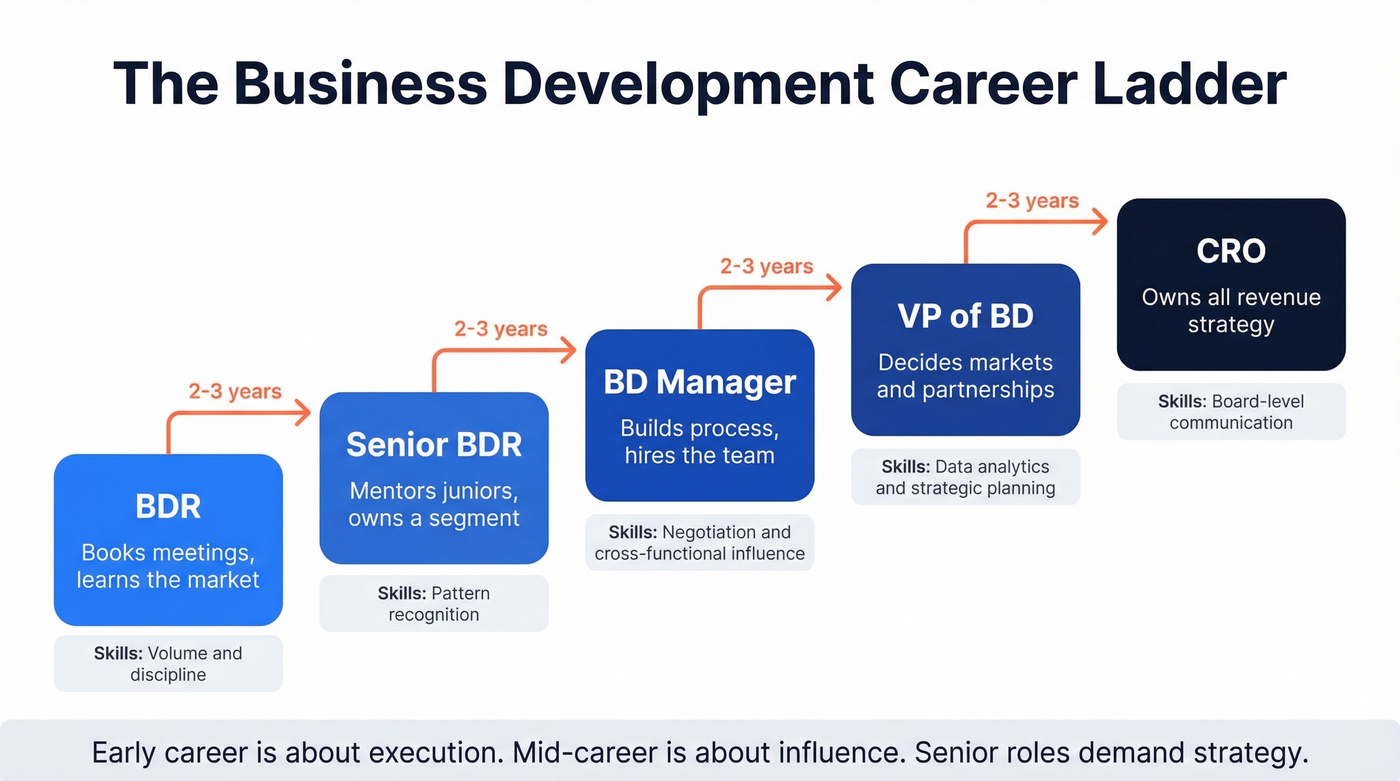 The Business Development Career Ladder

BDR
Books meetings, learns the market

Skills: Volume and discipline

2-3 years

Senior BDR
Mentors juniors, owns a segment

Skills: Pattern recognition

2-3 years

BD Manager
Builds process, hires the team

Skills: Negotiation and cross-functional influence

2-3 years

VP of BD
Decides markets and partnerships

Skills: Data analytics and strategic planning

2-3 years

CRO
Owns all revenue strategy

Skills: Board-level communication

Early career is about execution. Mid-career is about influence. Senior roles demand strategy.